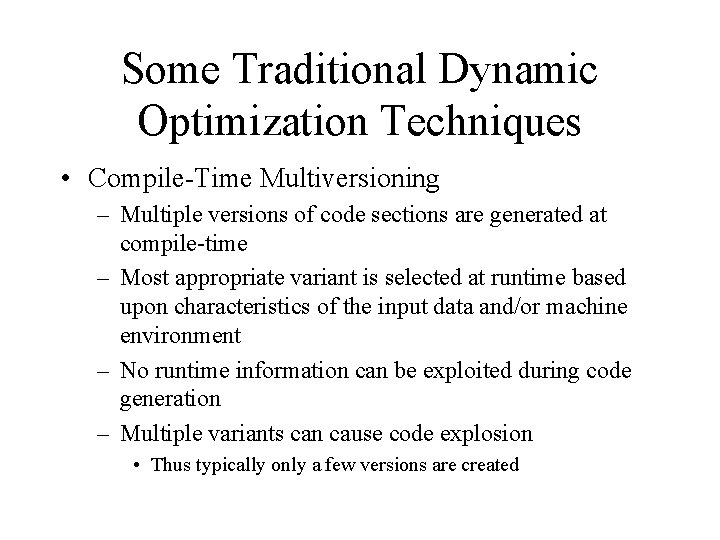 Some Traditional Dynamic Optimization Techniques

• Compile-Time Multiversioning
– Multiple versions of code sections are generated at compile-time
– Most appropriate variant is selected at runtime based upon characteristics of the input data and/or machine environment
– No runtime information can be exploited during code generation
– Multiple variants can cause code explosion
• Thus typically only a few versions are created